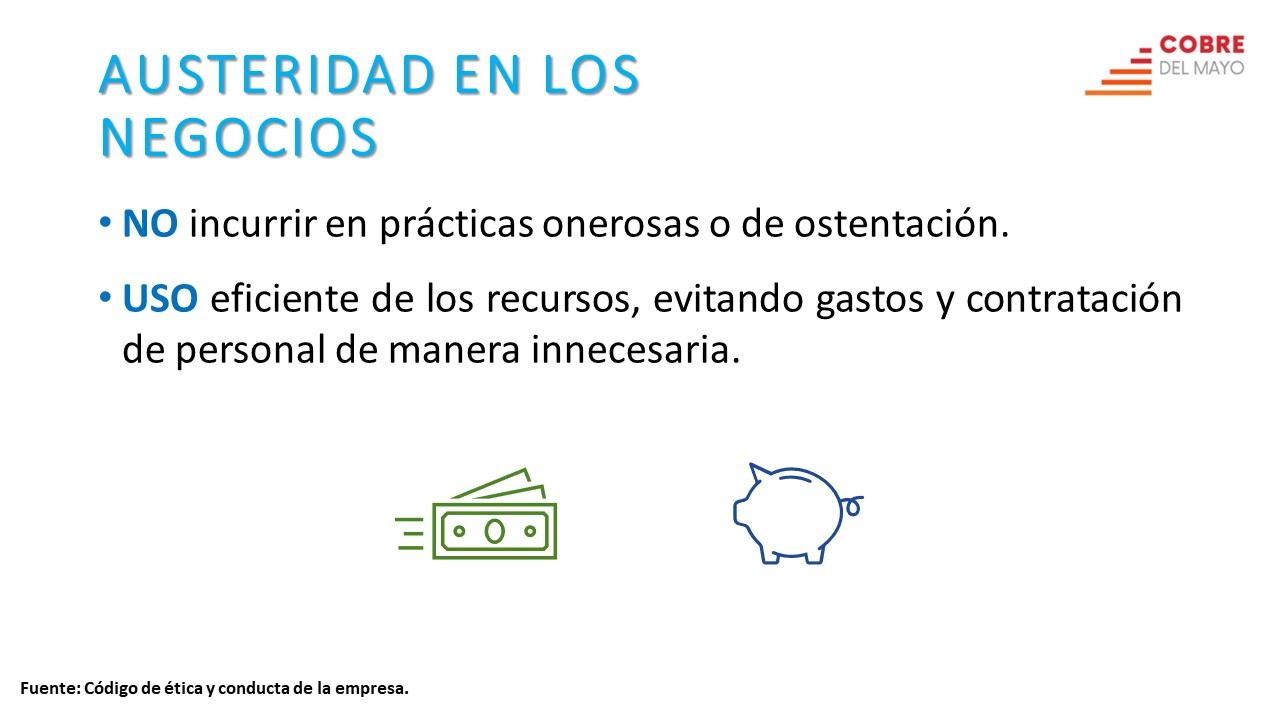 AUSTERIDAD EN LOS NEGOCIOS

COBRE
DEL MAYO

• NO incurrir en prácticas onerosas o de ostentación.

• USO eficiente de los recursos, evitando gastos y contratación de personal de manera innecesaria.

Fuente: Código de ética y conducta de la empresa.